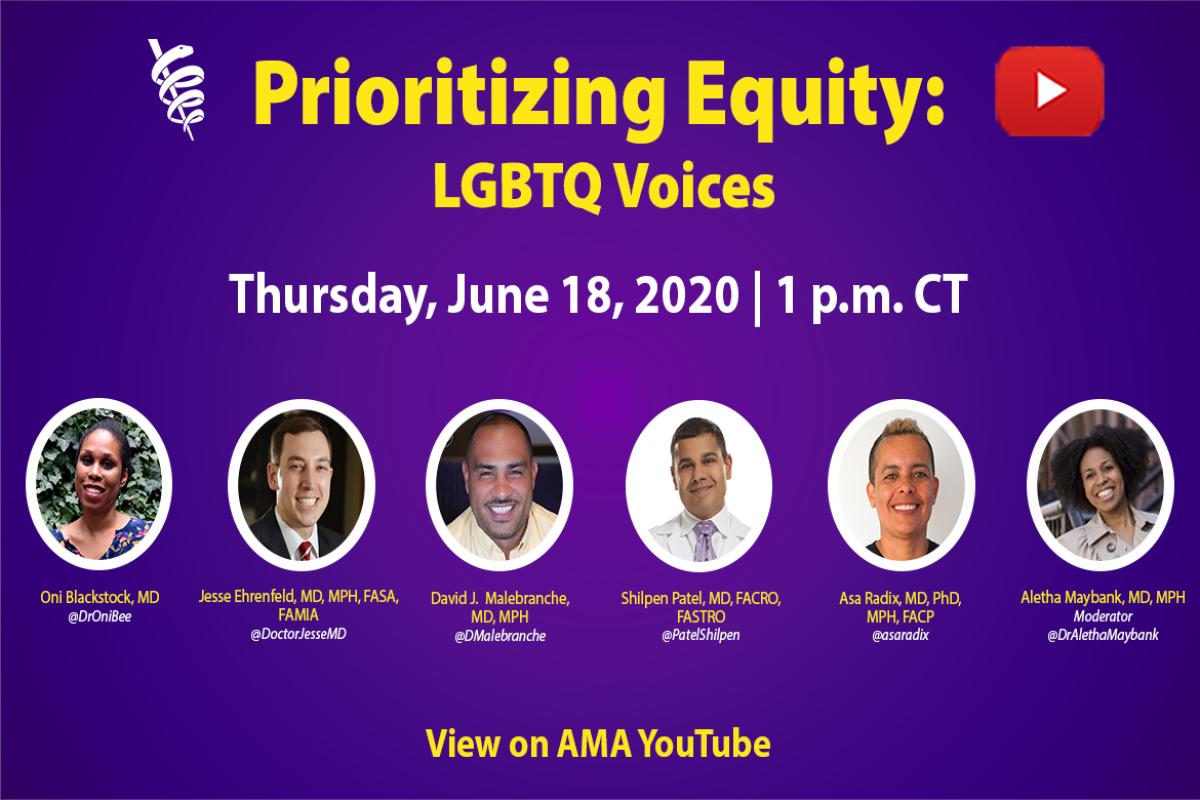 Prioritizing Equity:
LGBTQ Voices

Thursday, June 18, 2020 | 1 p.m. CT

Oni Blackstock, MD
@DrOniBee

Jesse Ehrenfeld, MD, MPH, FASA, FAMIA
@DoctorJesseMD

David J. Malebranche, MD, MPH
@DMalebranche

Shilpen Patel, MD, FACRO, FASTRO
@PatelShilpen

Asa Radix, MD, PhD, MPH, FACP
@asaradix

Aletha Maybank, MD, MPH
Moderator
@DrAlethaMaybank

View on AMA YouTube